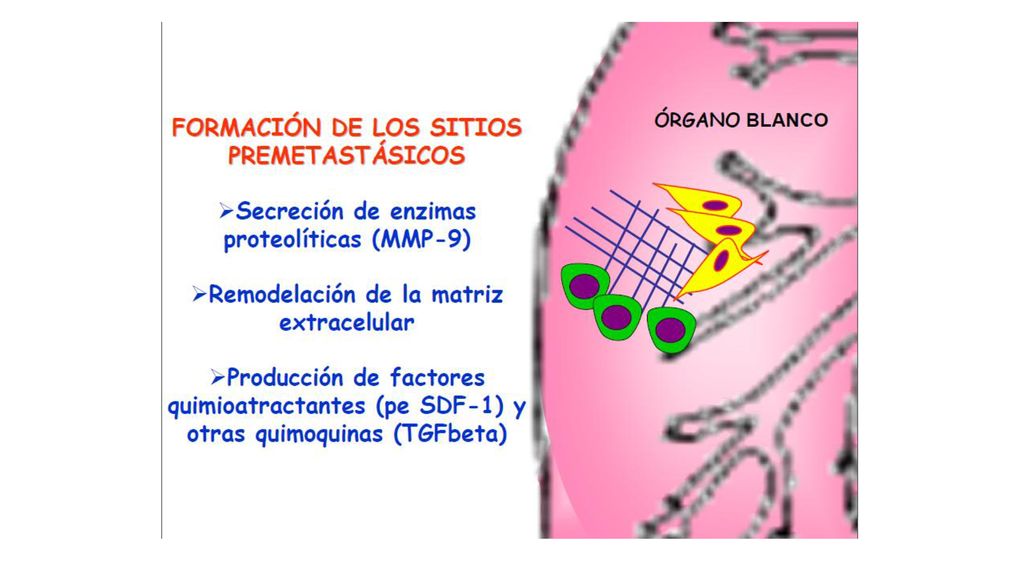 FORMACIÓN DE LOS SITIOS PREMETASTÁSICOS

➢Secreción de enzimas proteolíticas (MMP-9)

➢Remodelación de la matriz extracelular

➢Producción de factores quimioatractantes (pe SDF-1) y otras quimoquinas (TGFbeta)

ÓRGANO BLANCO